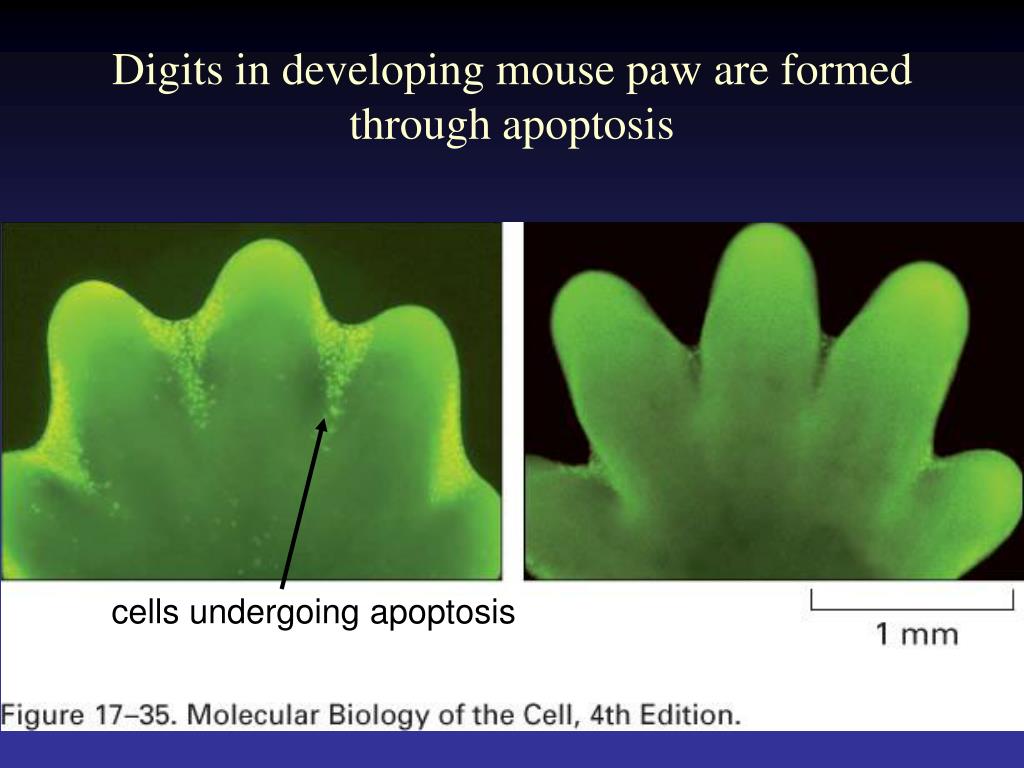 Digits in developing mouse paw are formed through apoptosis

cells undergoing apoptosis

1 mm

Figure 17–35. Molecular Biology of the Cell, 4th Edition.